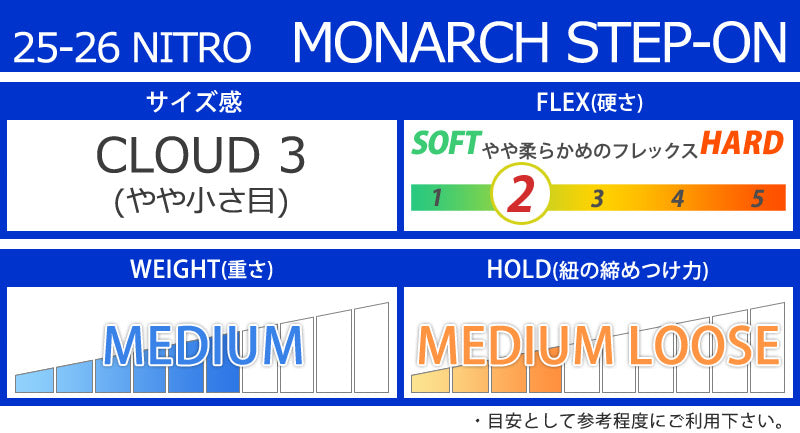 25-26 NITRO MONARCH STEP-ON

サイズ感

CLOUD 3
(やや小さ目)

FLEX(硬さ)

SOFT やや柔らかめのフレックス HARD

1 2 3 4 5

WEIGHT(重さ)

MEDIUM

HOLD(紐の締めつけ力)

MEDIUM LOOSE

・目安として参考程度にご利用下さい。